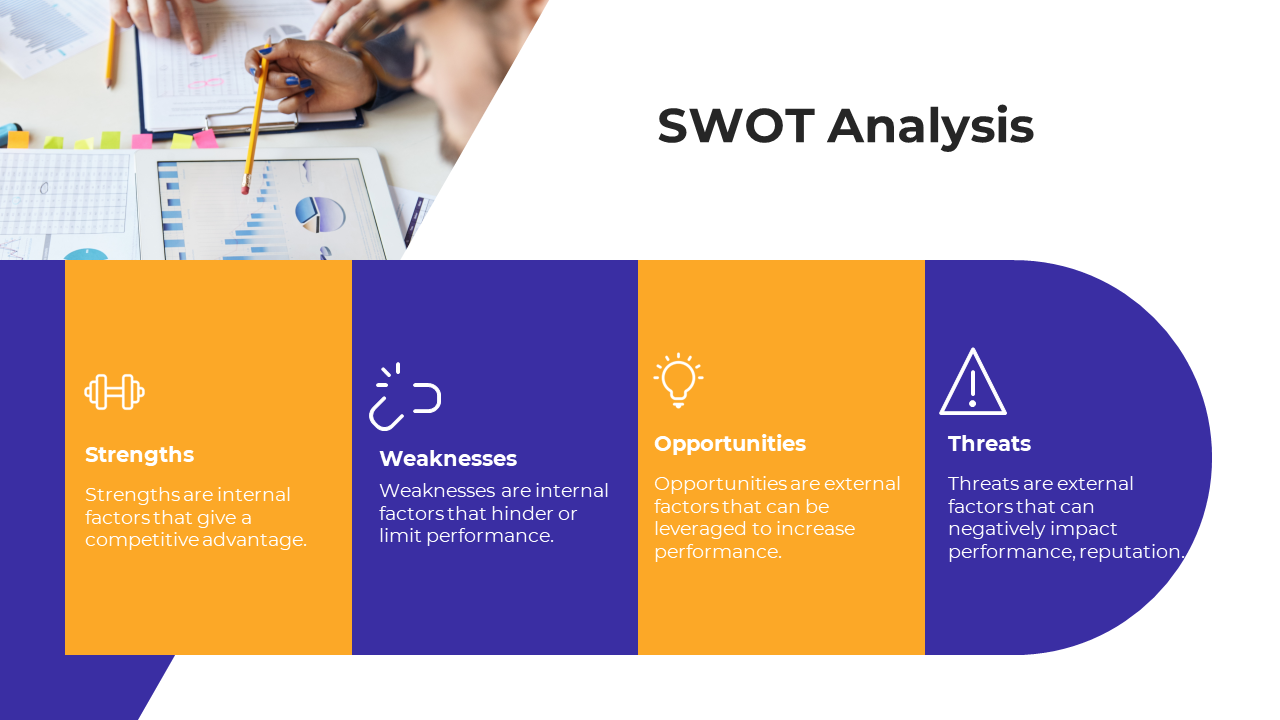 SWOT Analysis

Strengths

Strengths are internal factors that give a competitive advantage.

Weaknesses

Weaknesses are internal factors that hinder or limit performance.

Opportunities

Opportunities are external factors that can be leveraged to increase performance.

Threats

Threats are external factors that can negatively impact performance, reputation.